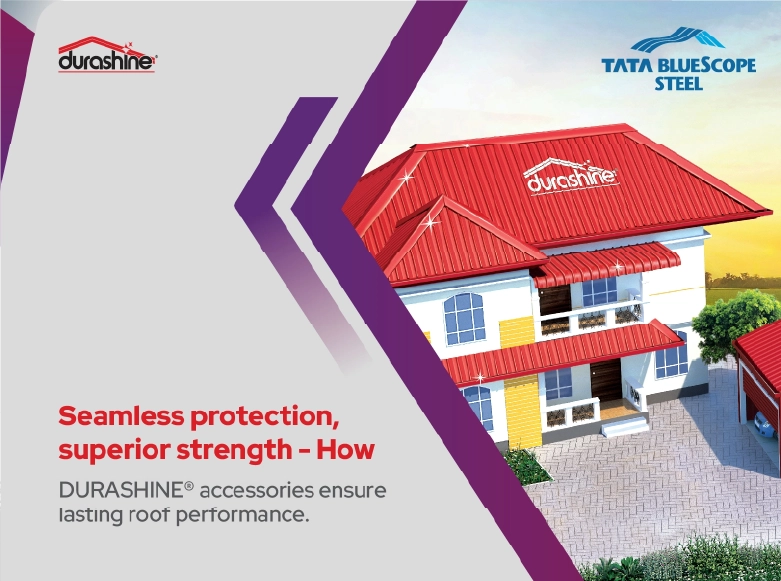 durashine®

TATA BLUESCOPE STEEL

durashine®

Seamless protection, superior strength - How

DURASHINE® accessories ensure lasting roof performance.